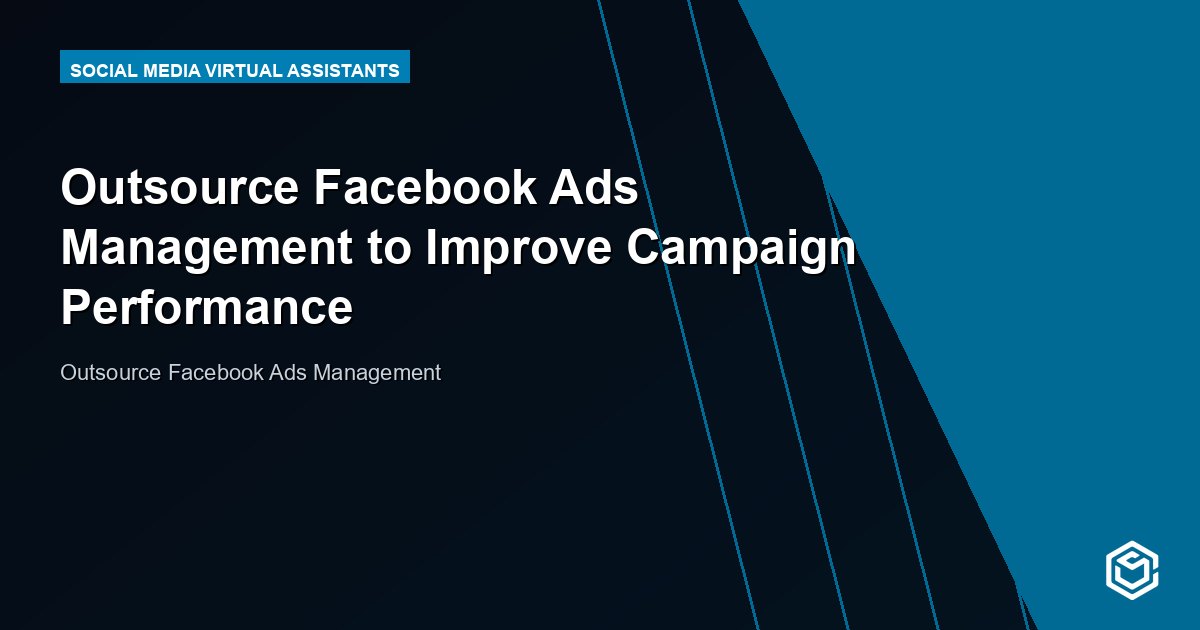 SOCIAL MEDIA VIRTUAL ASSISTANTS

Outsource Facebook Ads Management to Improve Campaign Performance

Outsource Facebook Ads Management